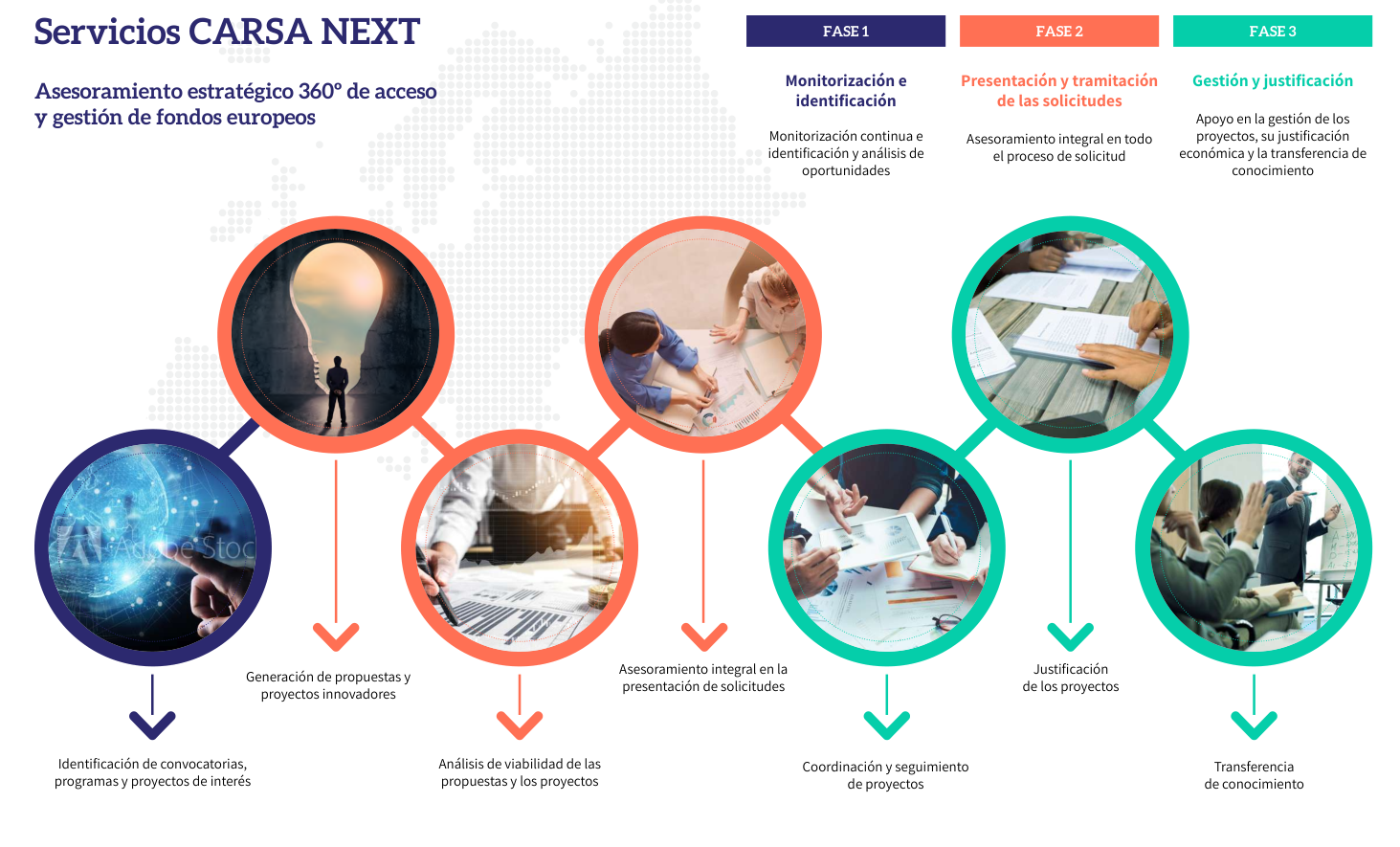 Servicios CARSA NEXT

Asesoramiento estratégico 360° de acceso y gestión de fondos europeos

FASE 1

Monitorización e identificación

Monitorización continua e identificación y análisis de oportunidades

FASE 2

Presentación y tramitación de las solicitudes

Asesoramiento integral en todo el proceso de solicitud

FASE 3

Gestión y justificación

Apoyo en la gestión de los proyectos, su justificación económica y la transferencia de conocimiento

Adobe Stoc

Identificación de convocatorias, programas y proyectos de interés

Generación de propuestas y proyectos innovadores

Análisis de viabilidad de las propuestas y los proyectos

Asesoramiento integral en la presentación de solicitudes

Coordinación y seguimiento de proyectos

Justificación de los proyectos

Transferencia de conocimiento